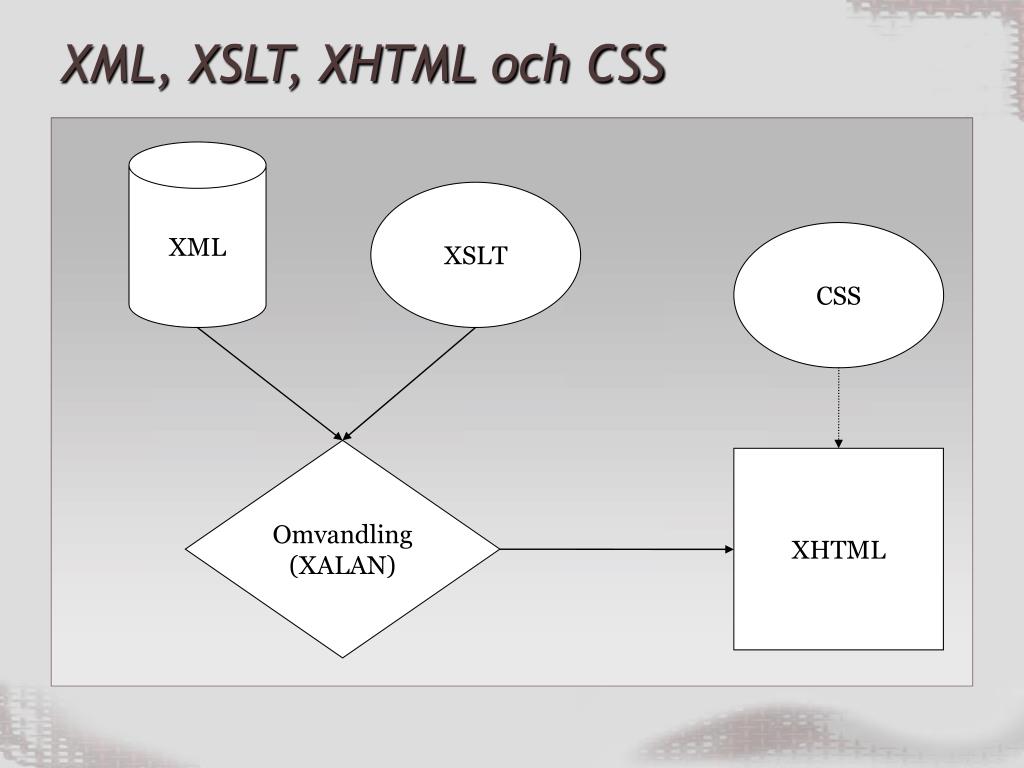 XML, XSLT, XHTML och CSS

XML

XSLT

CSS

Omvandling (XALAN)

XHTML